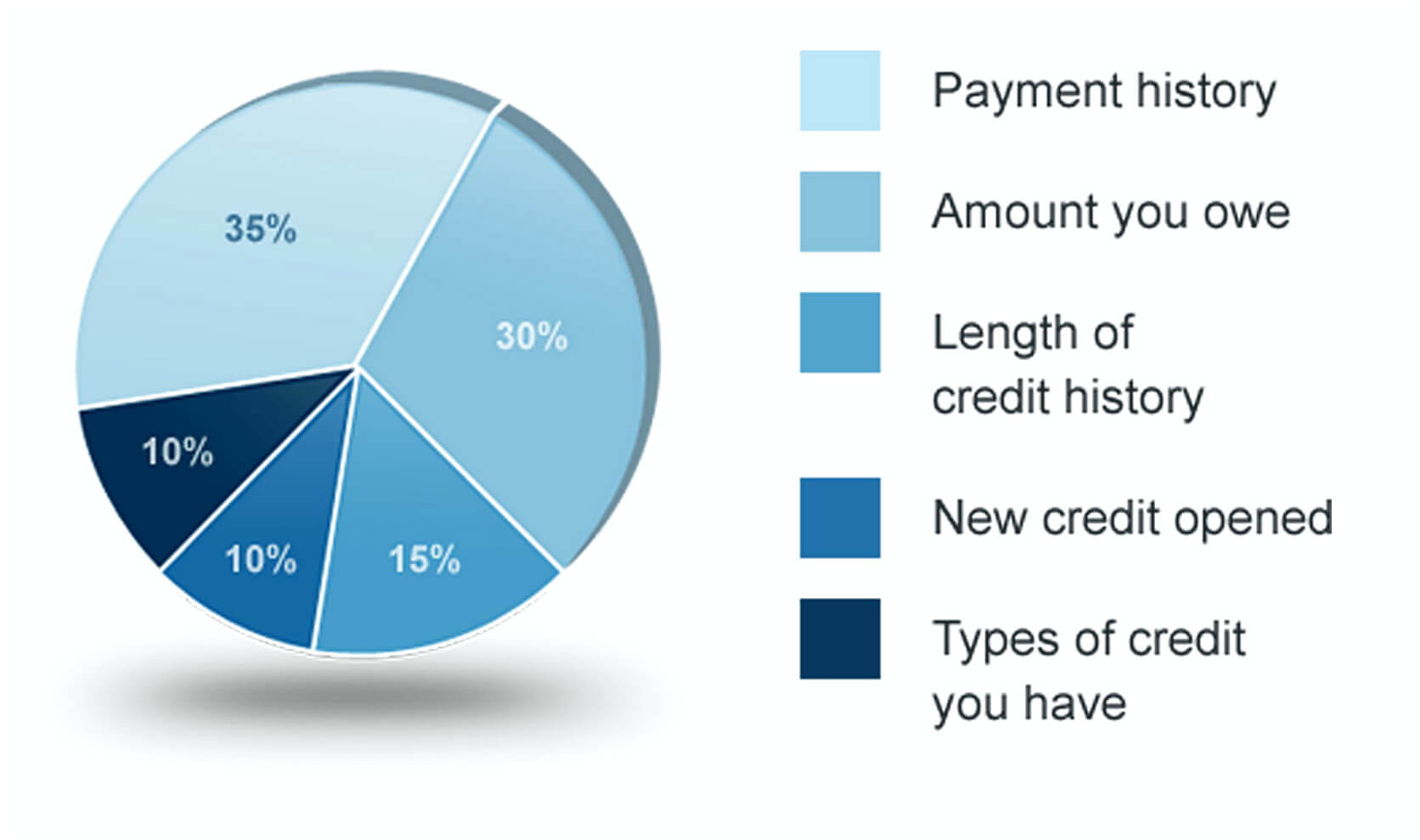 35%

30%

10%

10%

15%

Payment history

Amount you owe

Length of credit history

New credit opened

Types of credit you have